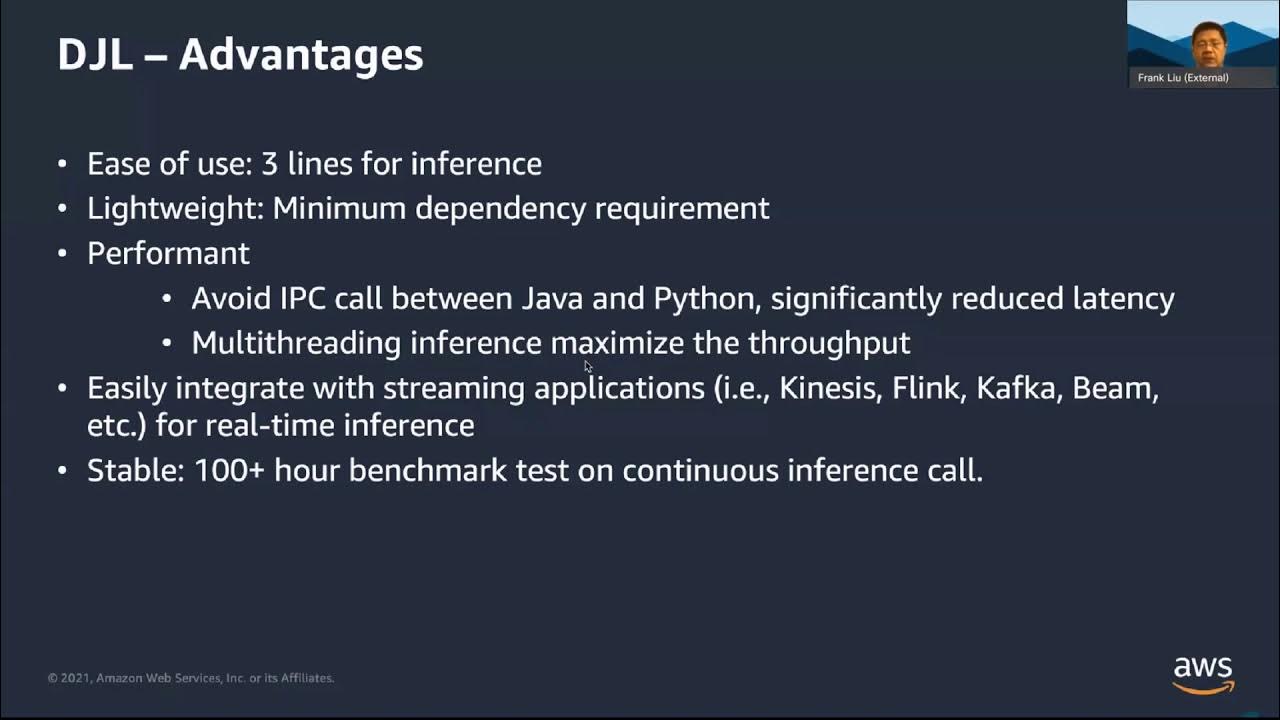 DJL – Advantages

Frank Liu (External)

• Ease of use: 3 lines for inference
• Lightweight: Minimum dependency requirement
• Performant
  • Avoid IPC call between Java and Python, significantly reduced latency
  • Multithreading inference maximize the throughput
• Easily integrate with streaming applications (i.e., Kinesis, Flink, Kafka, Beam, etc.) for real-time inference
• Stable: 100+ hour benchmark test on continuous inference call.

© 2021, Amazon Web Services, Inc. or its Affiliates.

aws